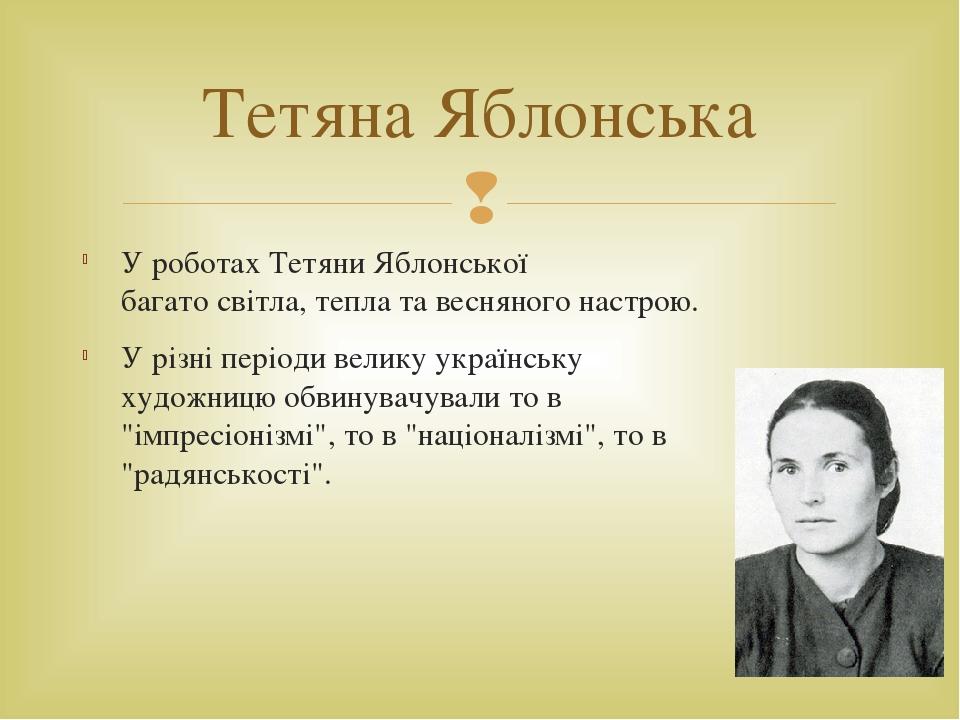 Тетяна Яблонська

У роботах Тетяни Яблонської багато світла, тепла та весняного настрою.

У різні періоди велику українську художницю обвинувачували то в "імпресіонізмі", то в "націоналізмі", то в "радянськості".